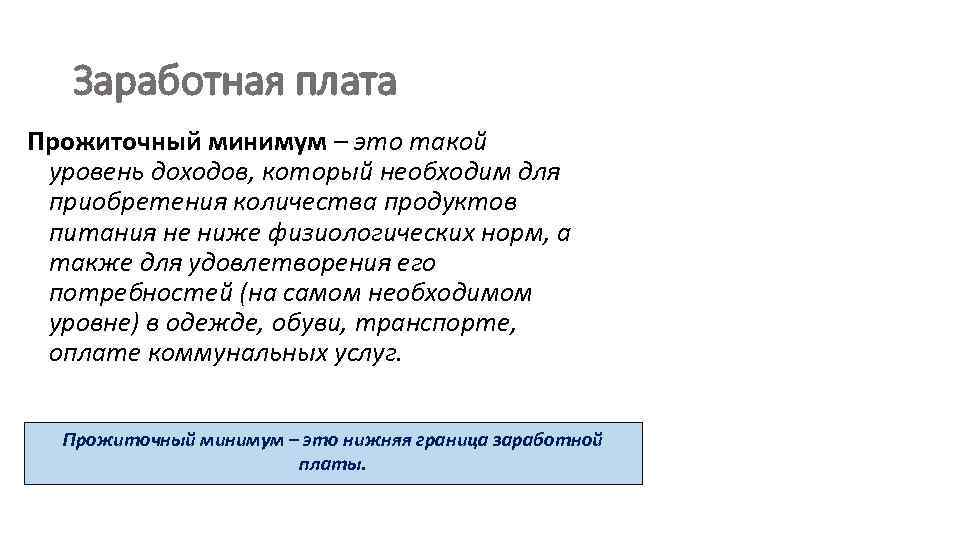 Заработная плата

Прожиточный минимум – это такой уровень доходов, который необходим для приобретения количества продуктов питания не ниже физиологических норм, а также для удовлетворения его потребностей (на самом необходимом уровне) в одежде, обуви, транспорте, оплате коммунальных услуг.

Прожиточный минимум – это нижняя граница заработной платы.